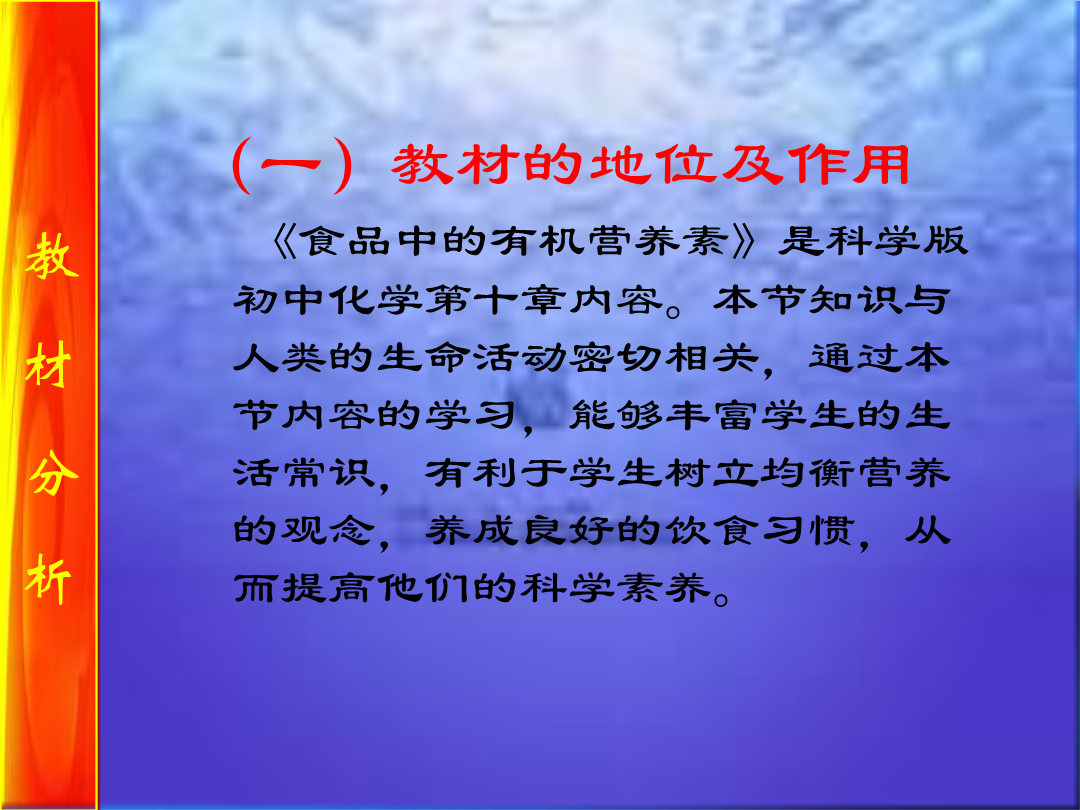 教材分析

（一）教材的地位及作用

《食品中的有机营养素》是科学版初中化学第十章内容。本节知识与人类的生命活动密切相关，通过本节内容的学习，能够丰富学生的生活常识，有利于学生树立均衡营养的观念，养成良好的饮食习惯，从而提高他们的科学素养。